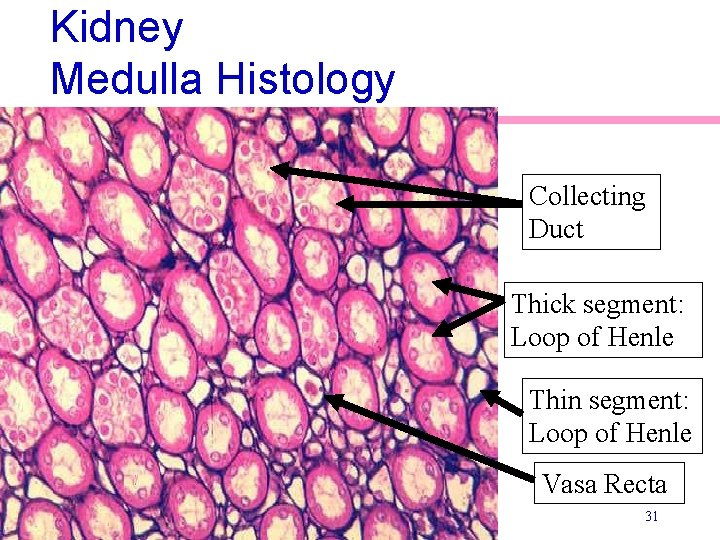 Kidney
Medulla Histology

Collecting Duct

Thick segment: Loop of Henle

Thin segment: Loop of Henle

Vasa Recta

31